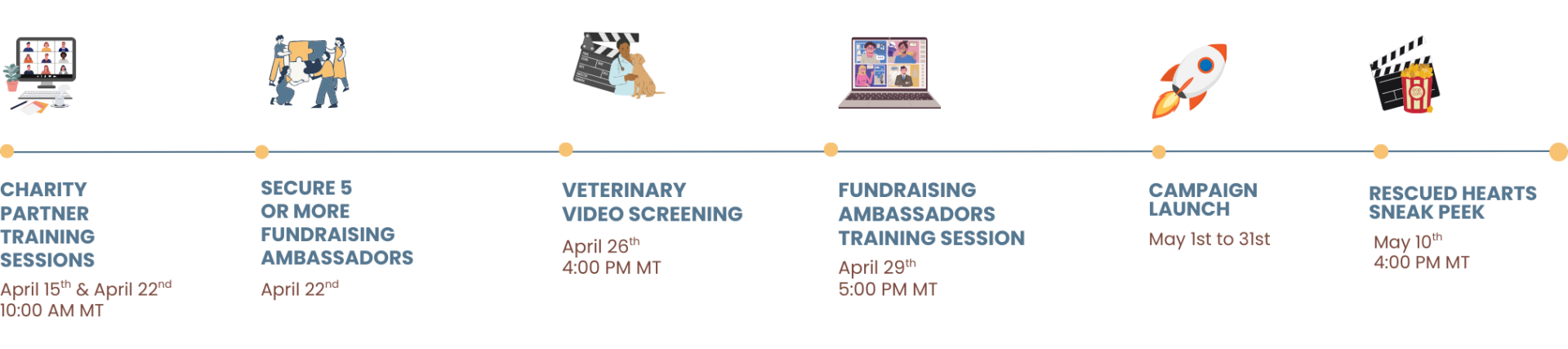 CHARITY PARTNER TRAINING SESSIONS

April 15$^{th}$ & April 22$^{nd}$
10:00 AM MT

SECURE 5 OR MORE FUNDRAISING AMBASSADORS

April 22$^{nd}$

VETERINARY VIDEO SCREENING

April 26$^{th}$
4:00 PM MT

FUNDRAISING AMBASSADORS TRAINING SESSION

April 29$^{th}$
5:00 PM MT

CAMPAIGN LAUNCH

May 1st to 31st

RESCUED HEARTS SNEAK PEEK

May 10$^{th}$
4:00 PM MT